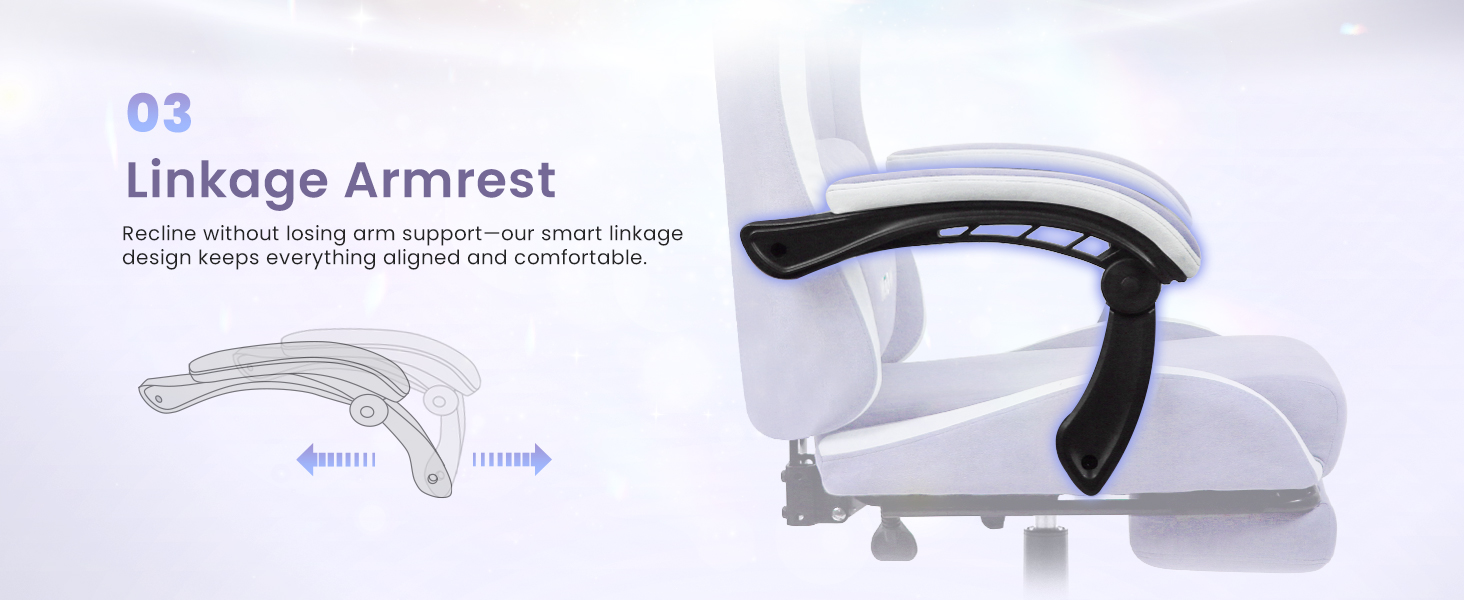 03

Linkage Armrest

Recline without losing arm support—our smart linkage design keeps everything aligned and comfortable.